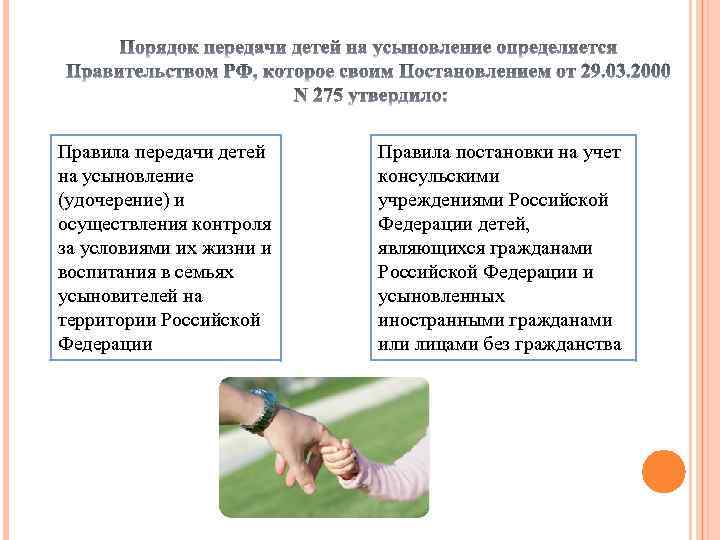 Порядок передачи детей на усыновление определяется Правительством РФ, которое своим Постановлением от 29.03.2000 N 275 утвердило:

Правила передачи детей на усыновление (удочерение) и осуществления контроля за условиями их жизни и воспитания в семьях усыновителей на территории Российской Федерации

Правила постановки на учет консульскими учреждениями Российской Федерации детей, являющихся гражданами Российской Федерации и усыновленных иностранными гражданами или лицами без гражданства